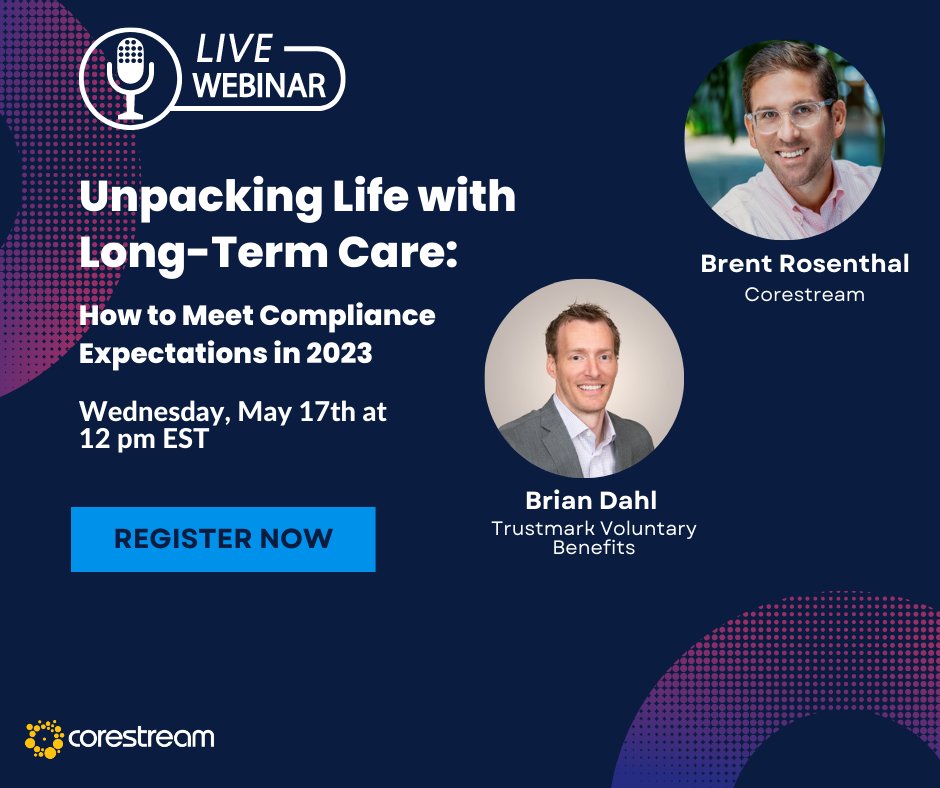 LIVE WEBINAR

Unpacking Life with Long-Term Care:

How to Meet Compliance Expectations in 2023

Wednesday, May 17th at 12 pm EST

REGISTER NOW

Brent Rosenthal
Corestream

Brian Dahl
Trustmark Voluntary Benefits

corestream